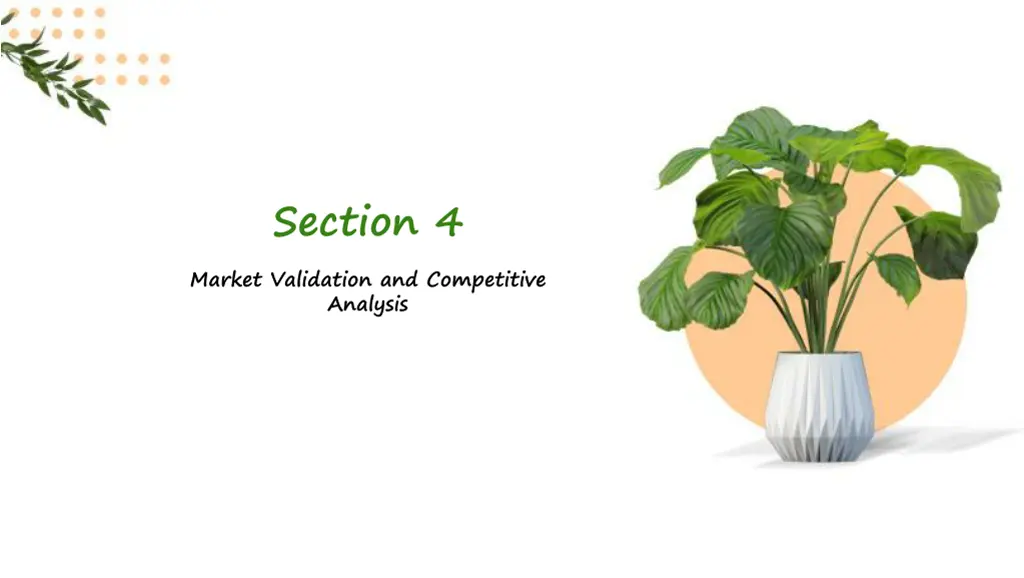 Section 4

Market Validation and Competitive Analysis